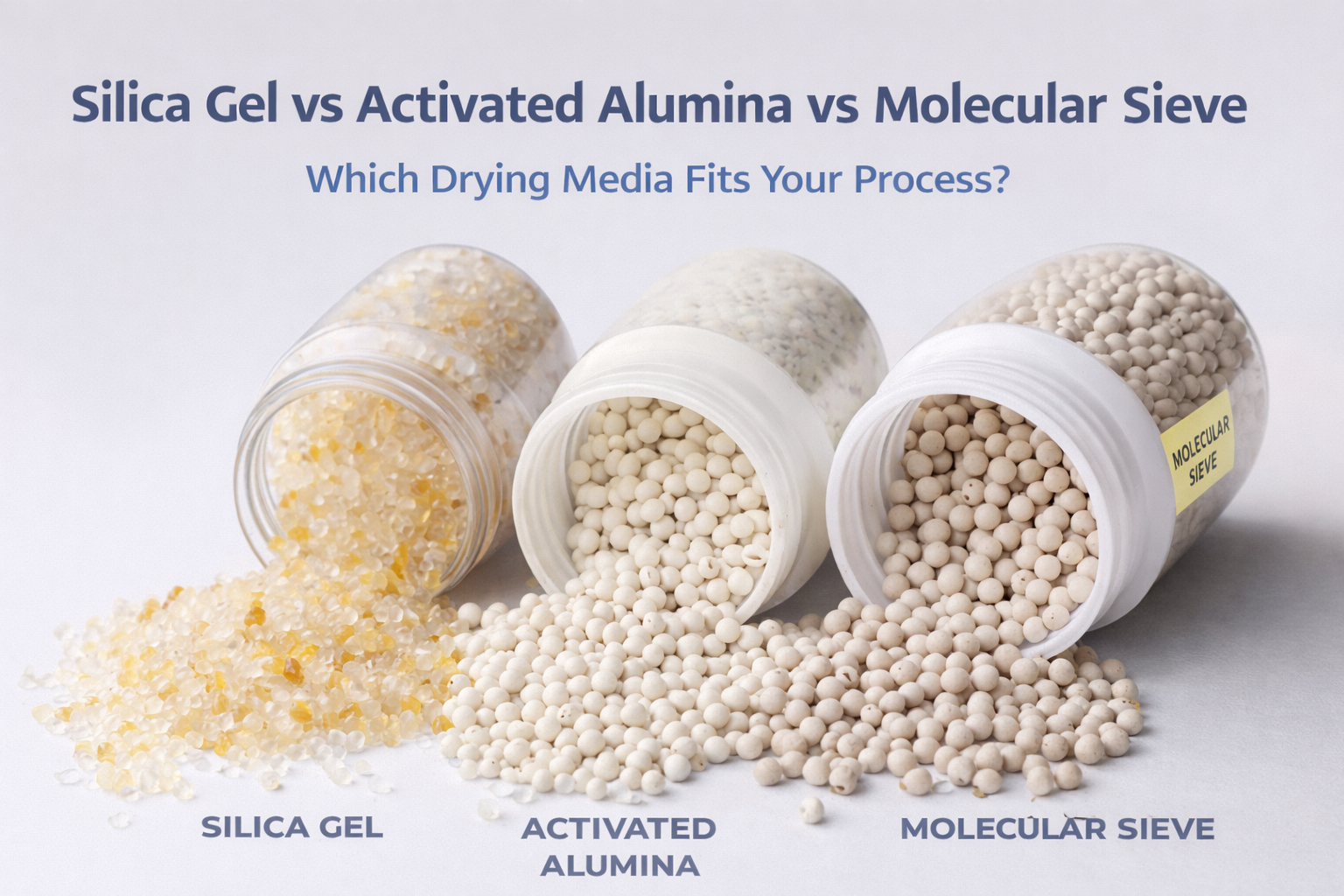 Silica Gel vs Activated Alumina vs Molecular Sieve

Which Drying Media Fits Your Process?

MOLECULAR SIEVE

SILICA GEL

ACTIVATED ALUMINA

MOLECULAR SIEVE